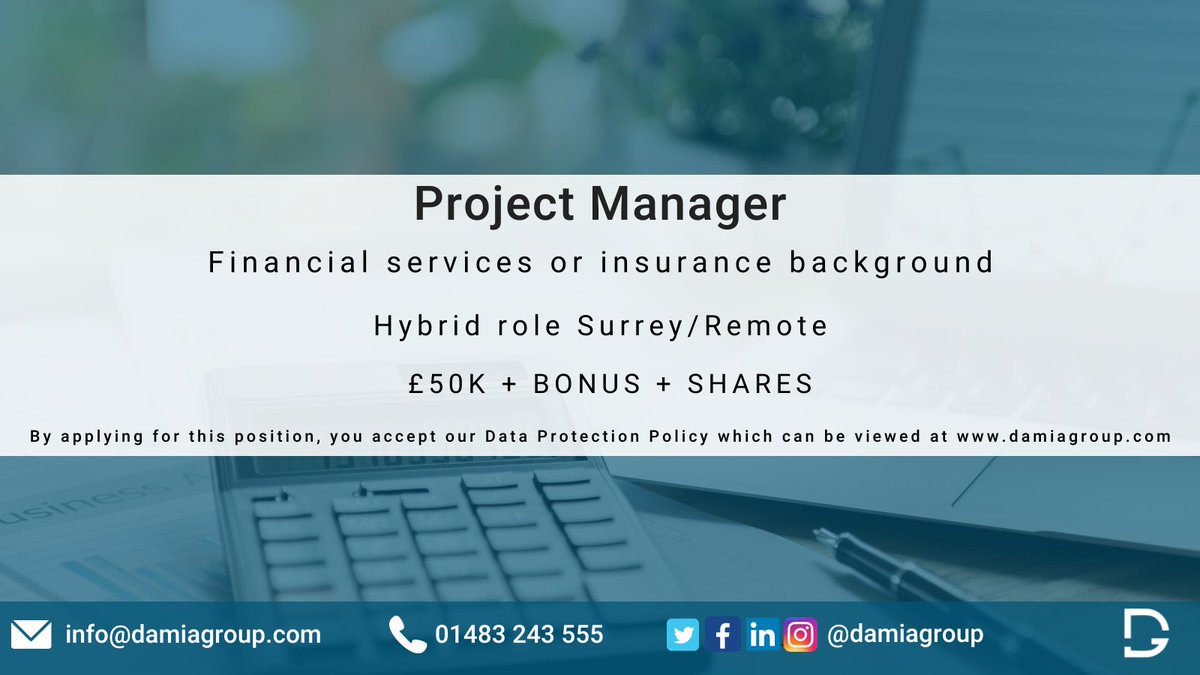 Project Manager

Financial services or insurance background

Hybrid role Surrey/Remote

£50K + BONUS + SHARES

By applying for this position, you accept our Data Protection Policy which can be viewed at www.damiagroup.com

info@damiagroup.com 01483 243 555 @damiagroup